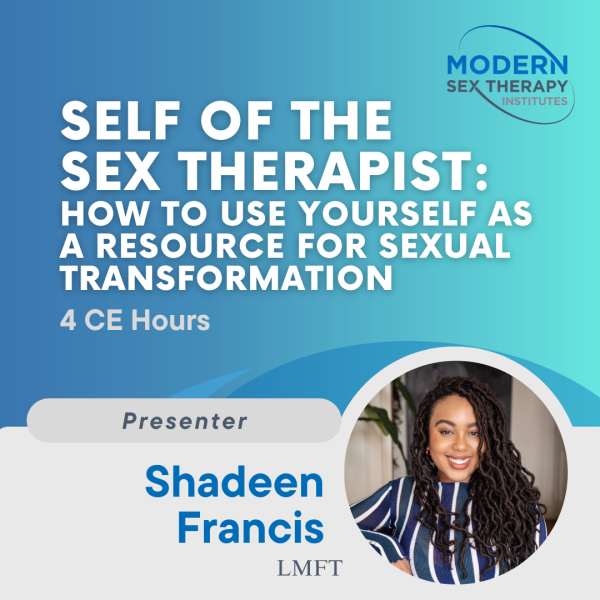 MODERN
SEX THERAPY
INSTITUTES

SELF OF THE SEX THERAPIST: HOW TO USE YOURSELF AS A RESOURCE FOR SEXUAL TRANSFORMATION

4 CE Hours

Presenter

Shadeen Francis

LMFT